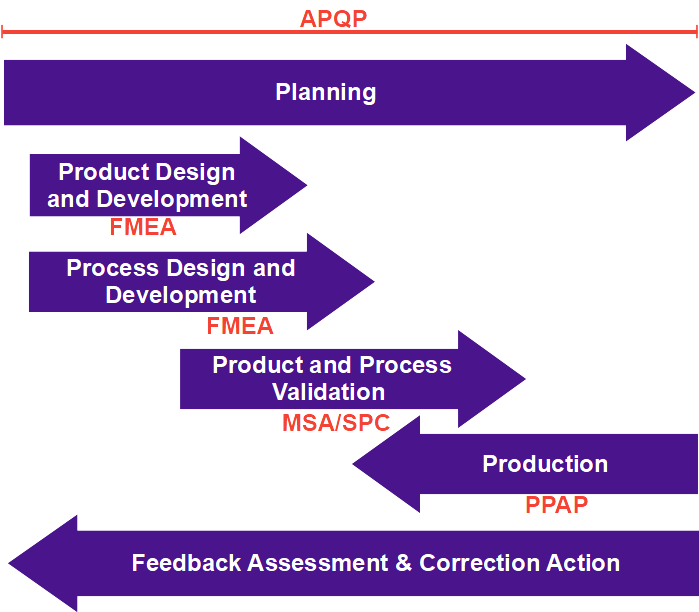 APQP

Planning

Product Design and Development

FMEA

Process Design and Development

FMEA

Product and Process Validation

MSA/SPC

Production

PPAP

Feedback Assessment & Correction Action